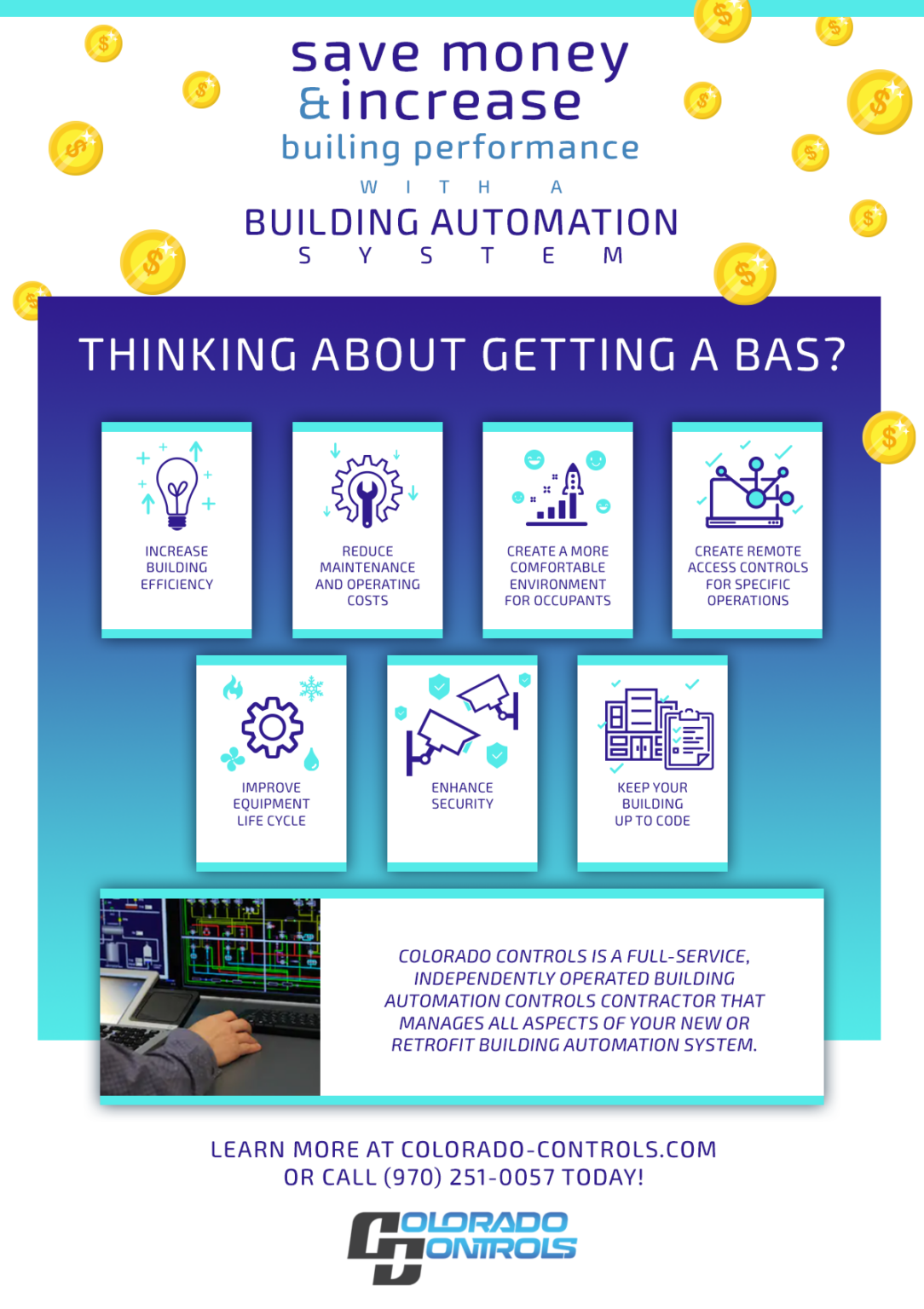 save money
& increase
builing performance
WITH A
BUILDING AUTOMATION
SYSTEM

THINKING ABOUT GETTING A BAS?

INCREASE BUILDING EFFICIENCY

REDUCE MAINTENANCE AND OPERATING COSTS

CREATE A MORE COMFORTABLE ENVIRONMENT FOR OCCUPANTS

CREATE REMOTE ACCESS CONTROLS FOR SPECIFIC OPERATIONS

IMPROVE EQUIPMENT LIFE CYCLE

ENHANCE SECURITY

KEEP YOUR BUILDING UP TO CODE

COLORADO CONTROLS IS A FULL-SERVICE, INDEPENDENTLY OPERATED BUILDING AUTOMATION CONTROLS CONTRACTOR THAT MANAGES ALL ASPECTS OF YOUR NEW OR RETROFIT BUILDING AUTOMATION SYSTEM.

LEARN MORE AT COLORADO-CONTROLS.COM
OR CALL (970) 251-0057 TODAY!

COLORADO CONTROLS